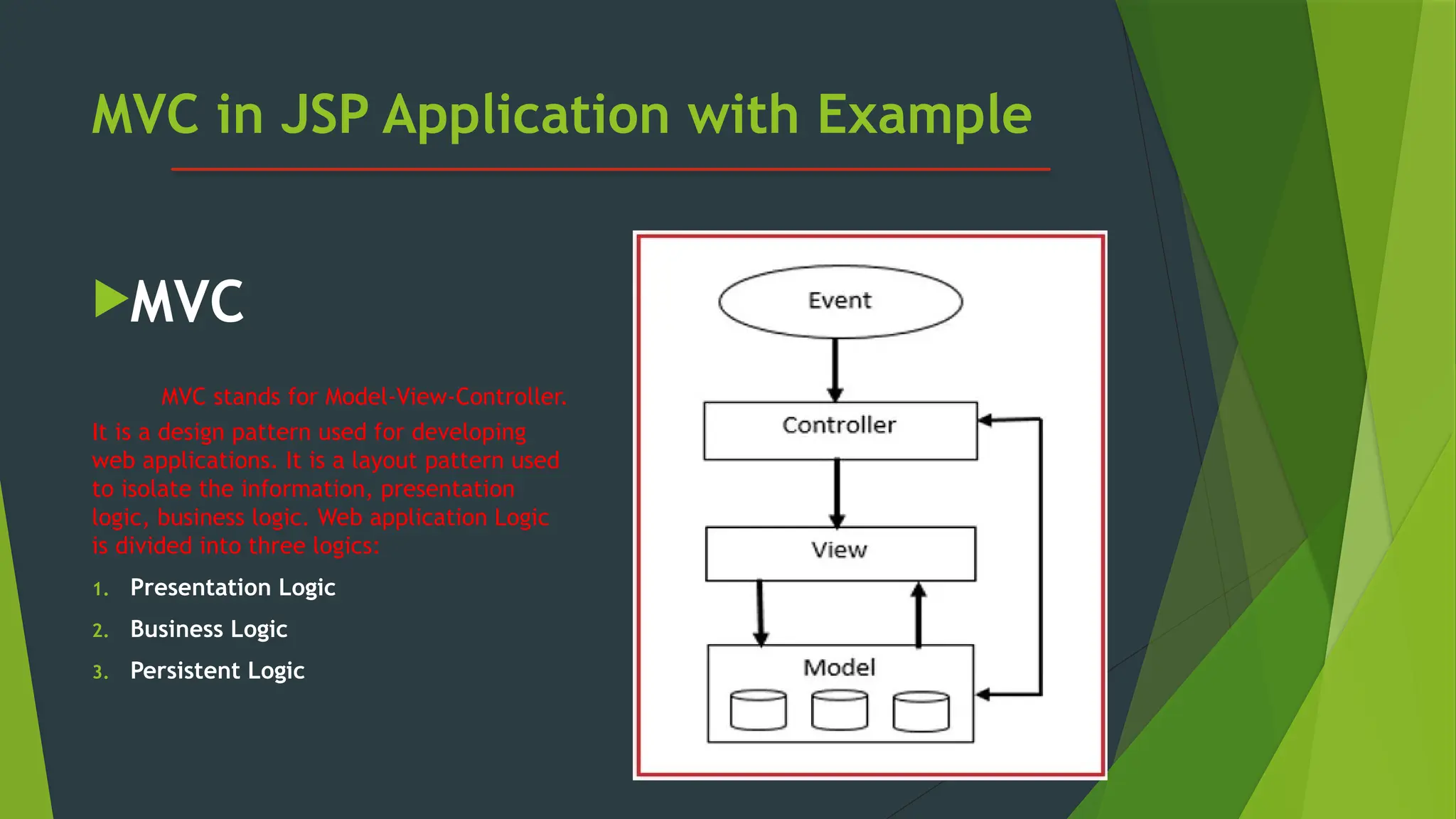 MVC in JSP Application with Example

MVC

MVC stands for Model-View-Controller. It is a design pattern used for developing web applications. It is a layout pattern used to isolate the information, presentation logic, business logic. Web application Logic is divided into three logics:

1. Presentation Logic
2. Business Logic
3. Persistent Logic

Event

Controller

View

Model